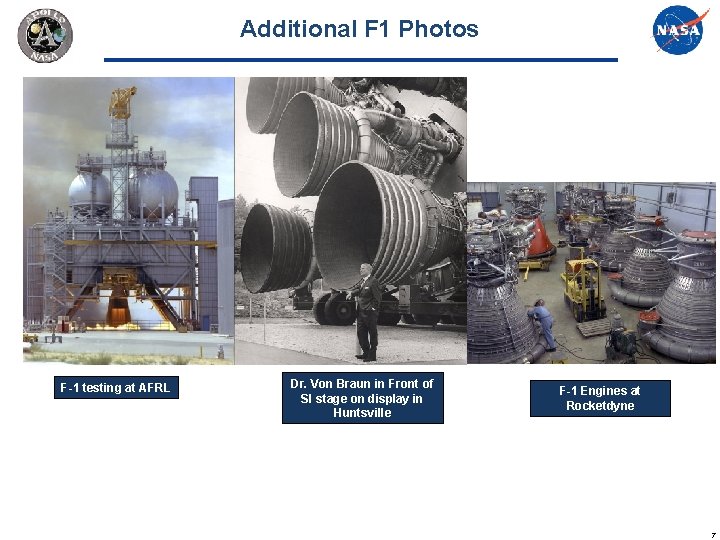 APOLLO
NASA

Additional F1 Photos

NASA

F-1 testing at AFRL

Dr. Von Braun in Front of SI stage on display in Huntsville

F-1 Engines at Rocketdyne

7